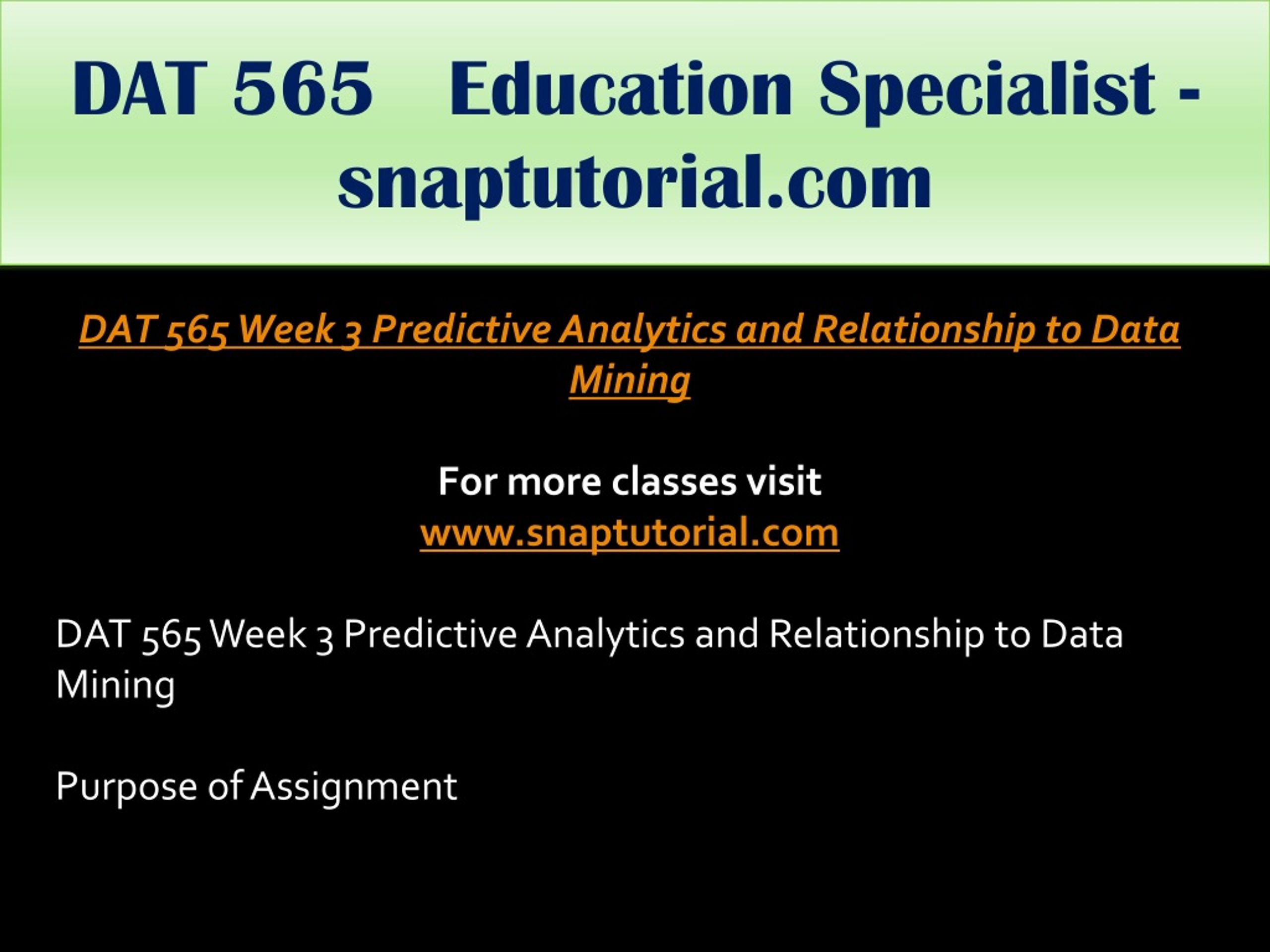 DAT 565 Education Specialist - snaptutorial.com

DAT 565 Week 3 Predictive Analytics and Relationship to Data Mining

For more classes visit
www.snaptutorial.com

DAT 565 Week 3 Predictive Analytics and Relationship to Data Mining

Purpose of Assignment